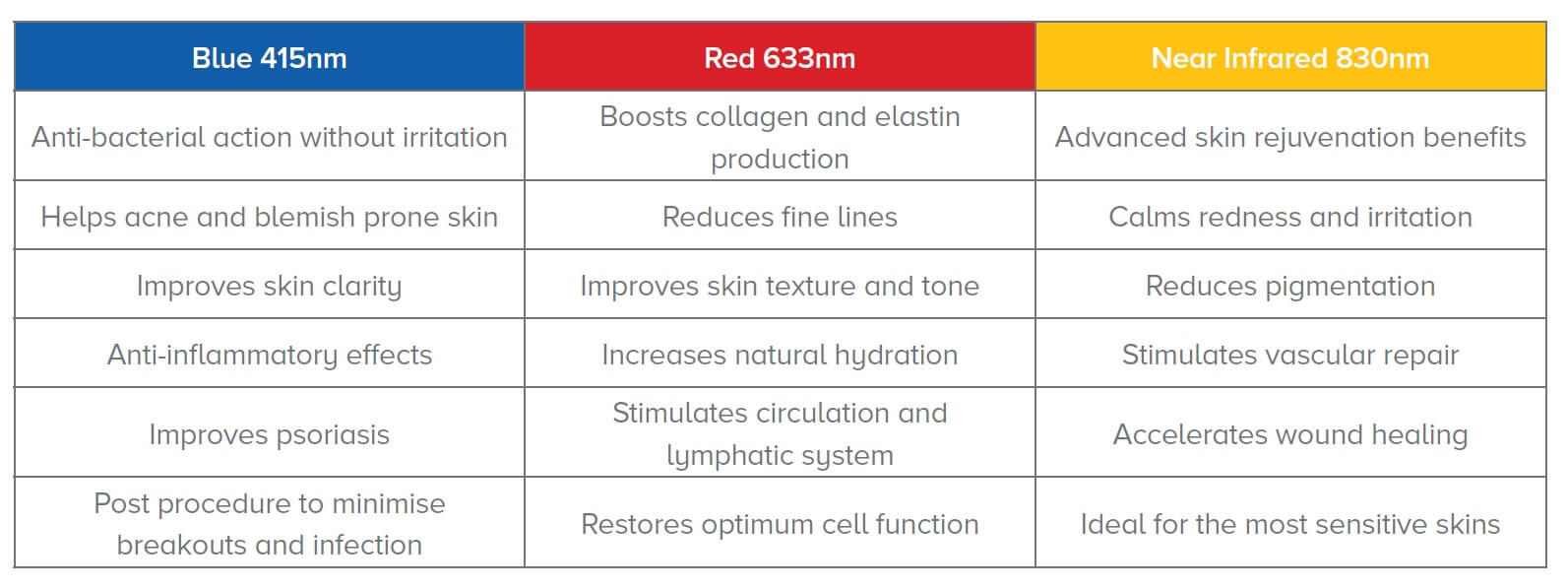 | Blue 415nm | Red 633nm | Near Infrared 830nm |
|---|---|---|
| Anti-bacterial action without irritation | Boosts collagen and elastin production | Advanced skin rejuvenation benefits |
| Helps acne and blemish prone skin | Reduces fine lines | Calms redness and irritation |
| Improves skin clarity | Improves skin texture and tone | Reduces pigmentation |
| Anti-inflammatory effects | Increases natural hydration | Stimulates vascular repair |
| Improves psoriasis | Stimulates circulation and lymphatic system | Accelerates wound healing |
| Post procedure to minimise breakouts and infection | Restores optimum cell function | Ideal for the most sensitive skins |